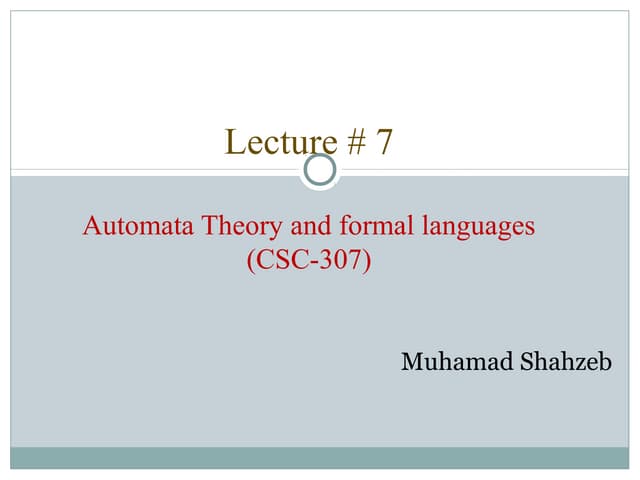 Lecture # 7

Automata Theory and formal languages (CSC-307)

Muhamad Shahzeb